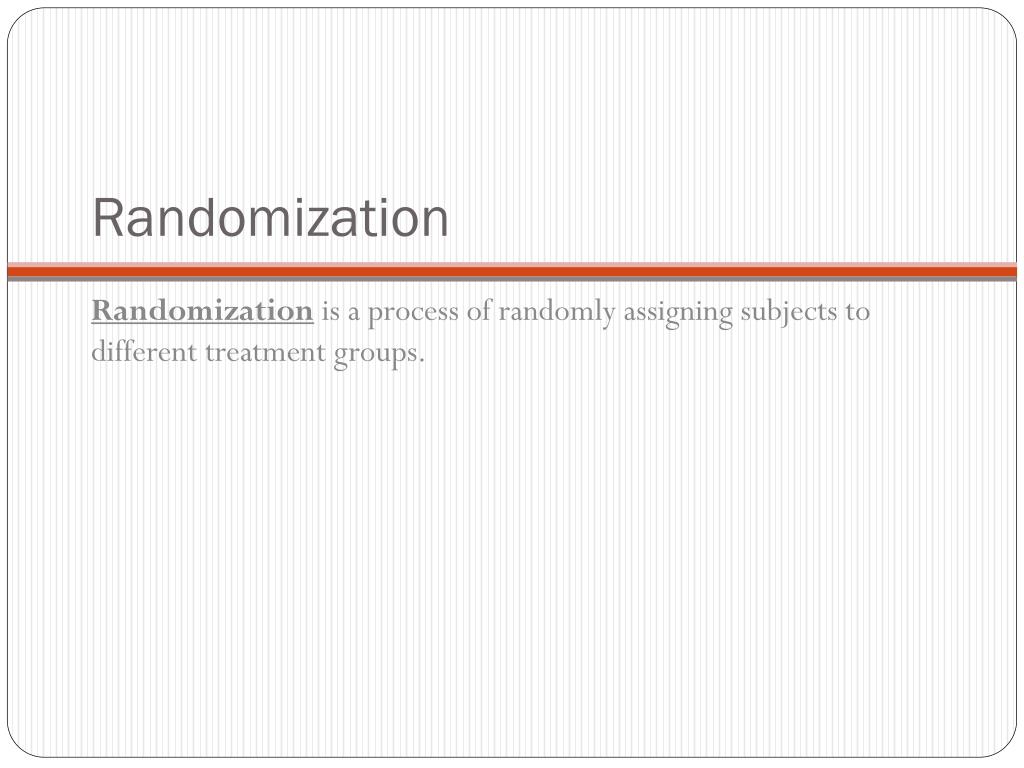 Randomization

Randomization is a process of randomly assigning subjects to different treatment groups.